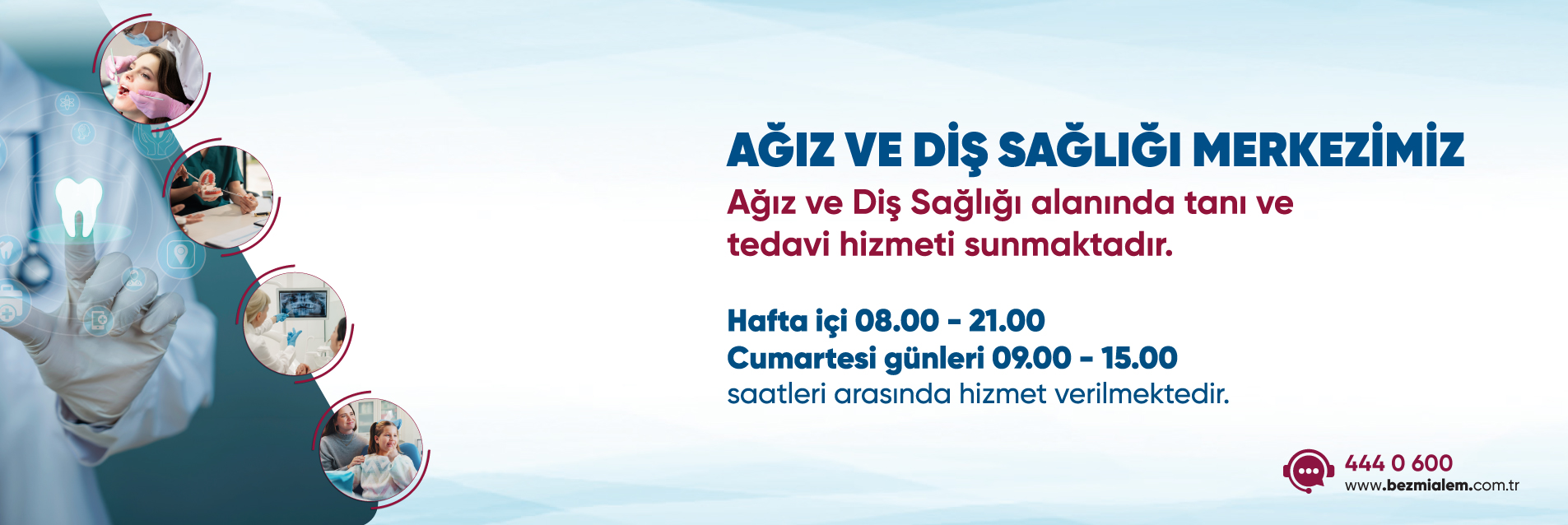 AĞIZ VE DİŞ SAĞLIĞI MERKEZİMİZ

Ağız ve Diş Sağlığı alanında tanı ve tedavi hizmeti sunmaktadır.

Hafta içi 08.00 - 21.00
Cumartesi günleri 09.00 - 15.00
saatleri arasında hizmet verilmektedir.

444 0 600
www.bezmialem.com.tr